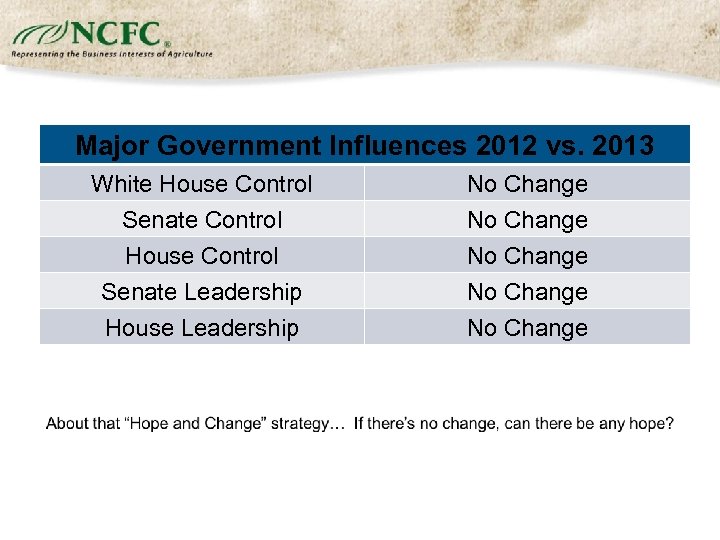 NCFC®
Representing the Business Interests of Agriculture

| Major Government Influences 2012 vs. 2013 | |
|---|---|
| White House Control | No Change |
| Senate Control | No Change |
| House Control | No Change |
| Senate Leadership | No Change |
| House Leadership | No Change |

About that “Hope and Change” strategy… If there’s no change, can there be any hope?